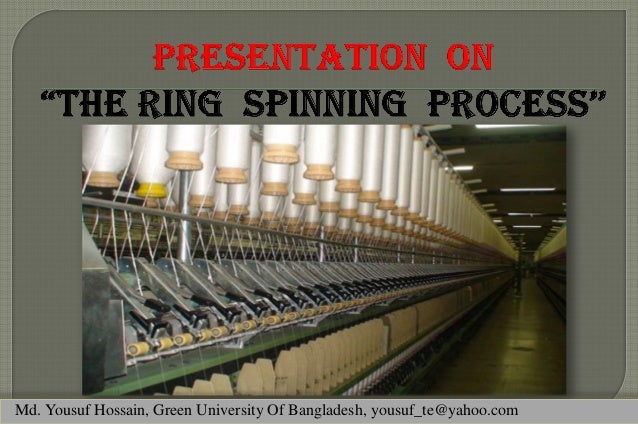 PRESENTATION ON

"THE RING SPINNING PROCESS"

Md. Yousuf Hossain, Green University Of Bangladesh, yousuf_te@yahoo.com